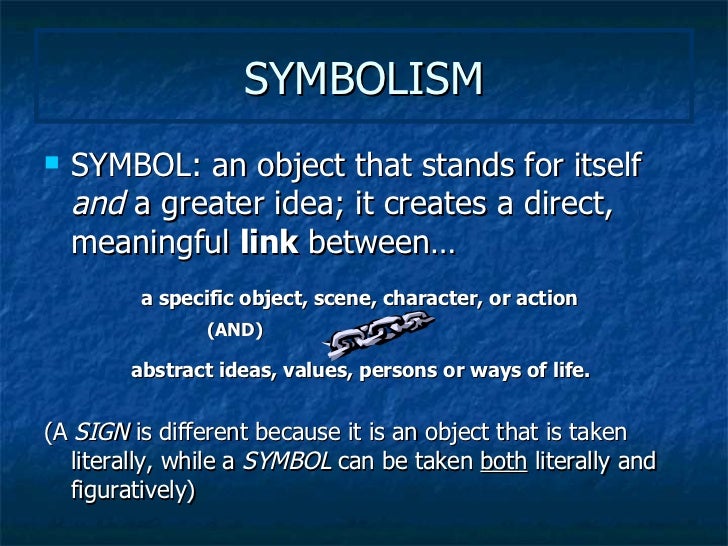 SYMBOLISM

SYMBOL: an object that stands for itself and a greater idea; it creates a direct, meaningful link between…

a specific object, scene, character, or action

(AND)

abstract ideas, values, persons or ways of life.

(A SIGN is different because it is an object that is taken literally, while a SYMBOL can be taken both literally and figuratively)